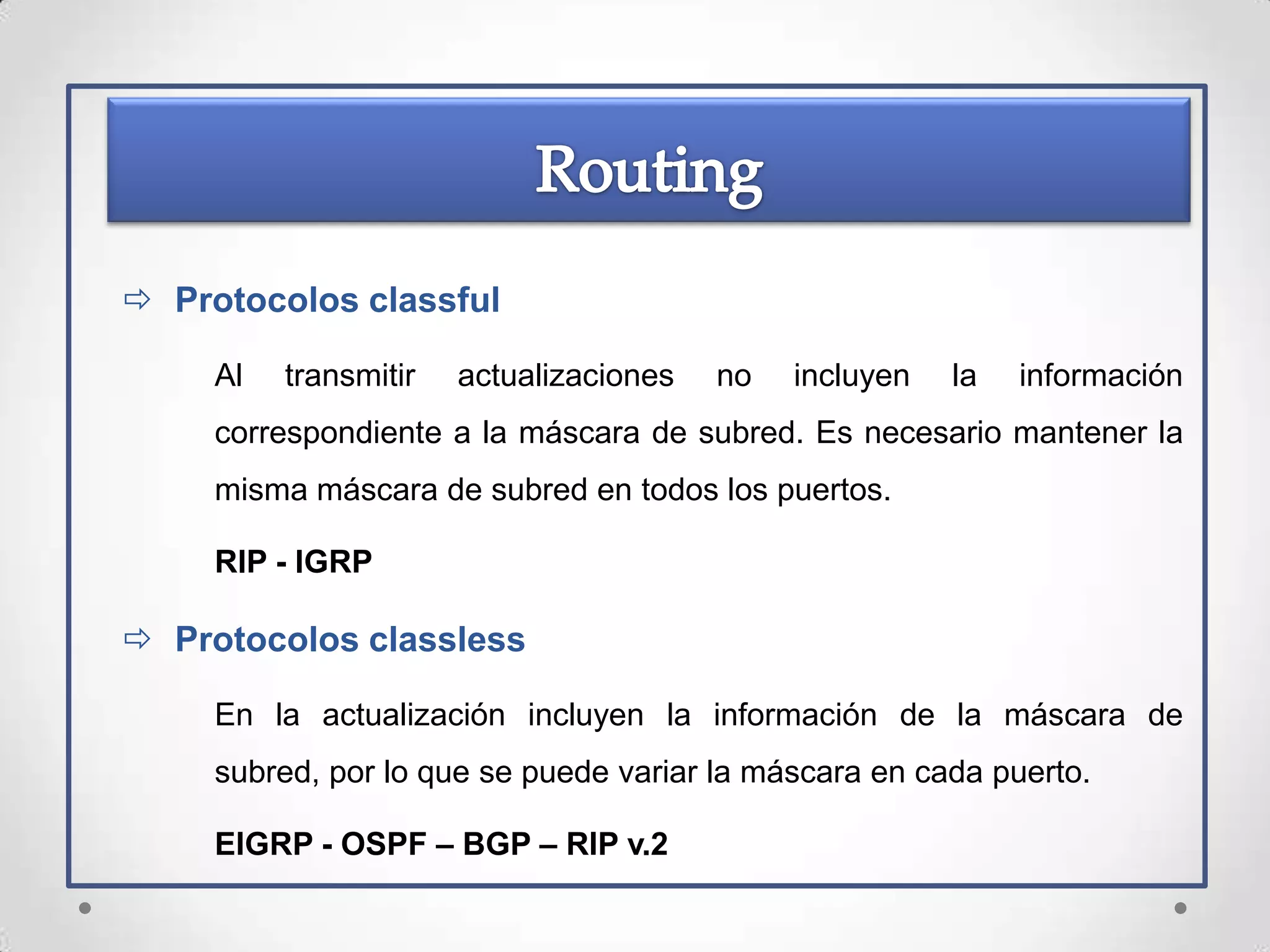 Routing

⇨ Protocolos classful

Al transmitir actualizaciones no incluyen la información correspondiente a la máscara de subred. Es necesario mantener la misma máscara de subred en todos los puertos.

RIP - IGRP

⇨ Protocolos classless

En la actualización incluyen la información de la máscara de subred, por lo que se puede variar la máscara en cada puerto.

EIGRP - OSPF – BGP – RIP v.2